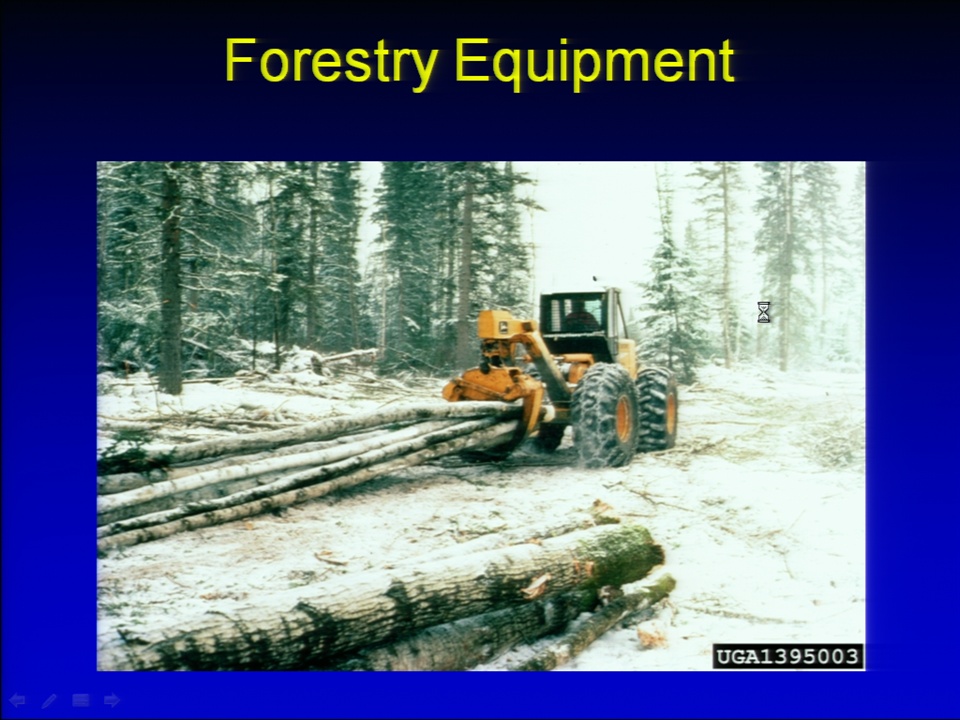 Forestry Equipment

UGA1395003